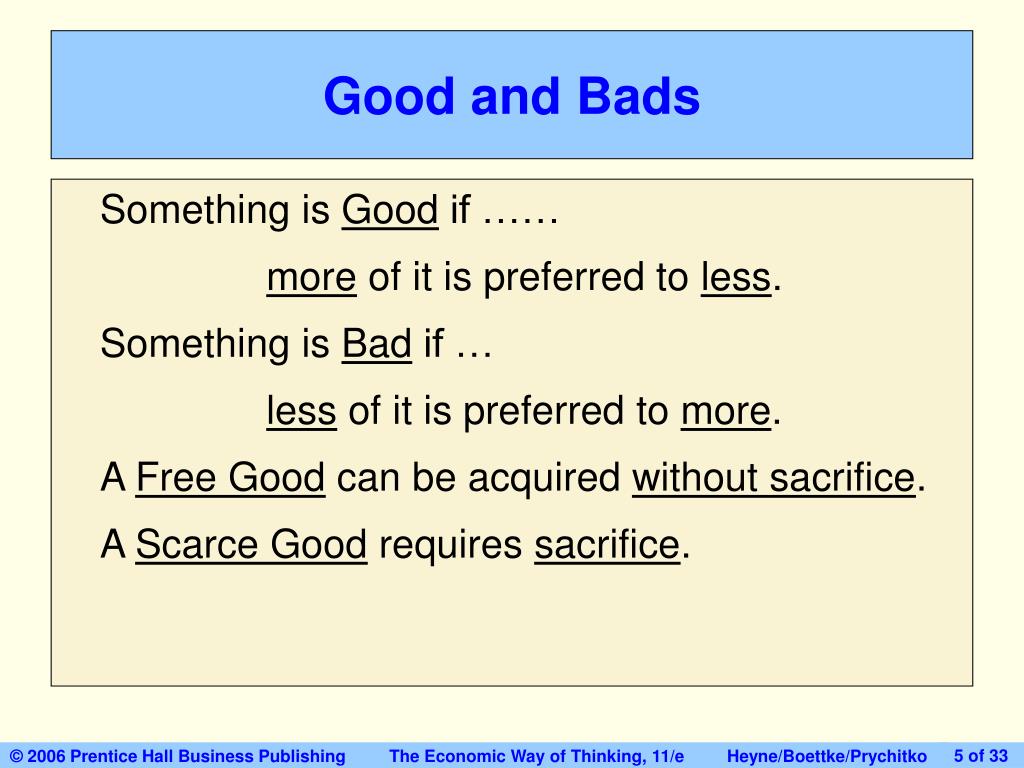 Good and Bads

Something is Good if ……

more of it is preferred to less.

Something is Bad if …

less of it is preferred to more.

A Free Good can be acquired without sacrifice.

A Scarce Good requires sacrifice.

© 2006 Prentice Hall Business Publishing The Economic Way of Thinking, 11/e Heyne/Boettke/Prychitko 5 of 33